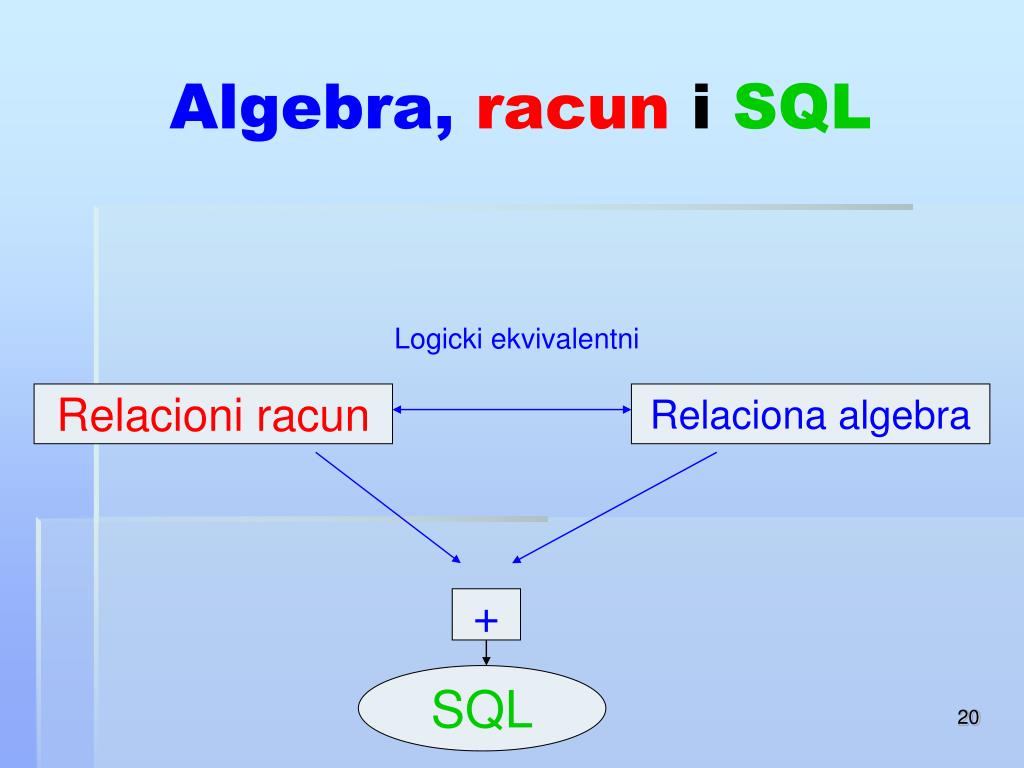 Algebra, racun i SQL

Logicki ekvivalentni

Relacioni racun

Relaciona algebra

+

SQL

20